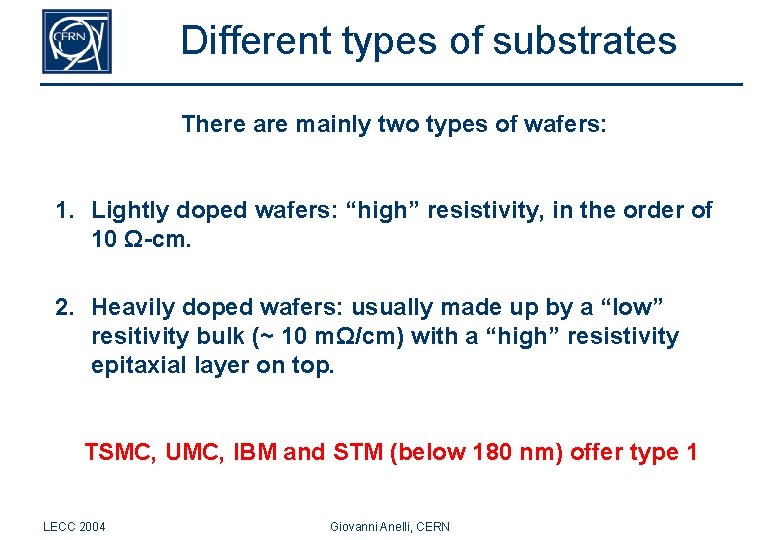 CERN

Different types of substrates

There are mainly two types of wafers:

1. Lightly doped wafers: “high” resistivity, in the order of 10 Ω-cm.

2. Heavily doped wafers: usually made up by a “low” resitivity bulk (~ 10 mΩ/cm) with a “high” resistivity epitaxial layer on top.

TSMC, UMC, IBM and STM (below 180 nm) offer type 1

LECC 2004

Giovanni Anelli, CERN